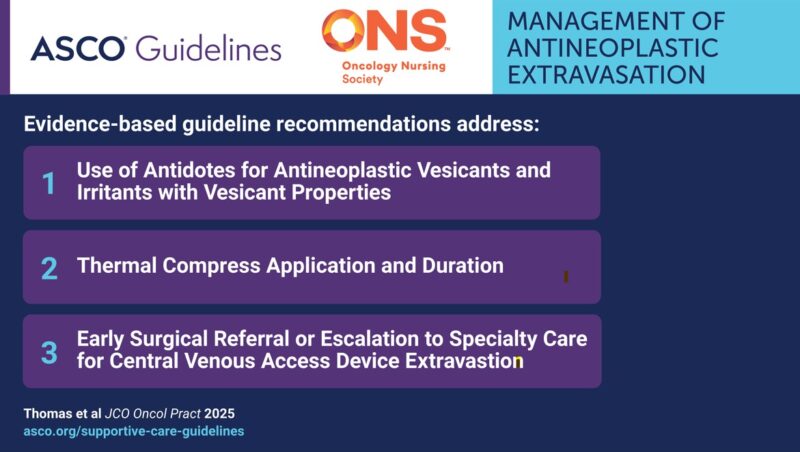 ASCO Guidelines

ONS
Oncology Nursing Society

MANAGEMENT OF ANTINEOPLASTIC EXTRAVASATION

Evidence-based guideline recommendations address:

1 Use of Antidotes for Antineoplastic Vesicants and Irritants with Vesicant Properties

2 Thermal Compress Application and Duration

3 Early Surgical Referral or Escalation to Specialty Care for Central Venous Access Device Extravastion

Thomas et al JCO Oncol Pract 2025
asco.org/supportive-care-guidelines